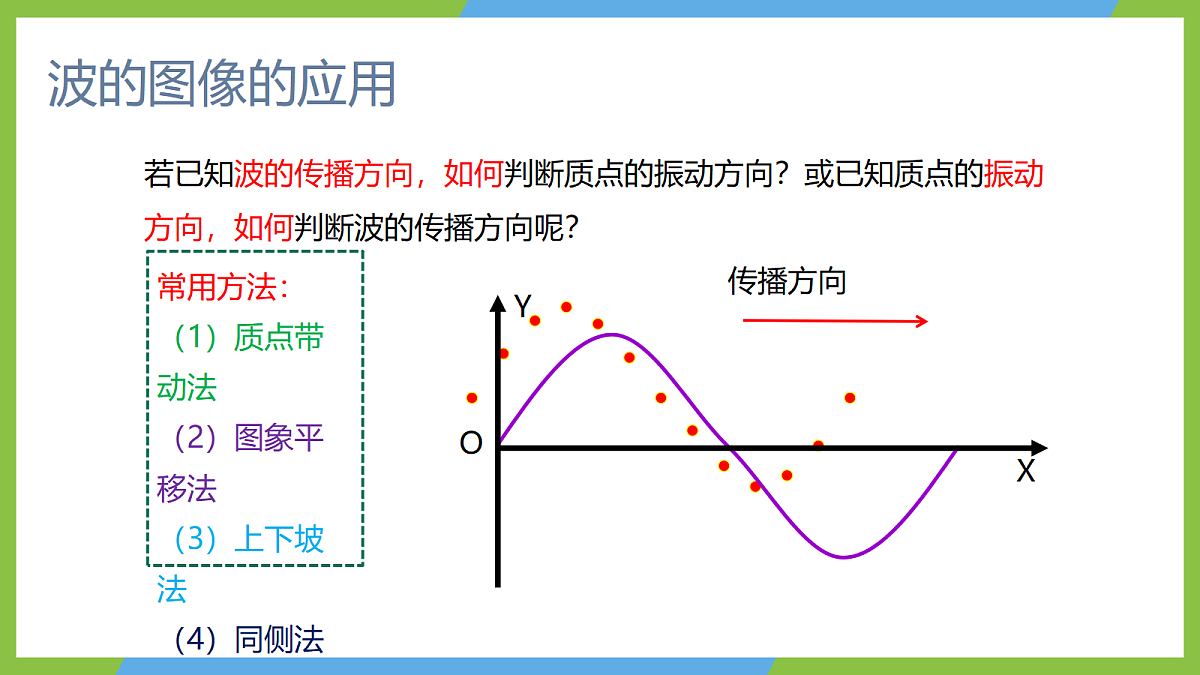 波的图像的应用

若已知波的传播方向，如何判断质点的振动方向？或已知质点的振动方向，如何判断波的传播方向呢？

常用方法：
（1）质点带动法
（2）图象平移法
（3）上下坡法
（4）同侧法

传播方向
Y
O
X